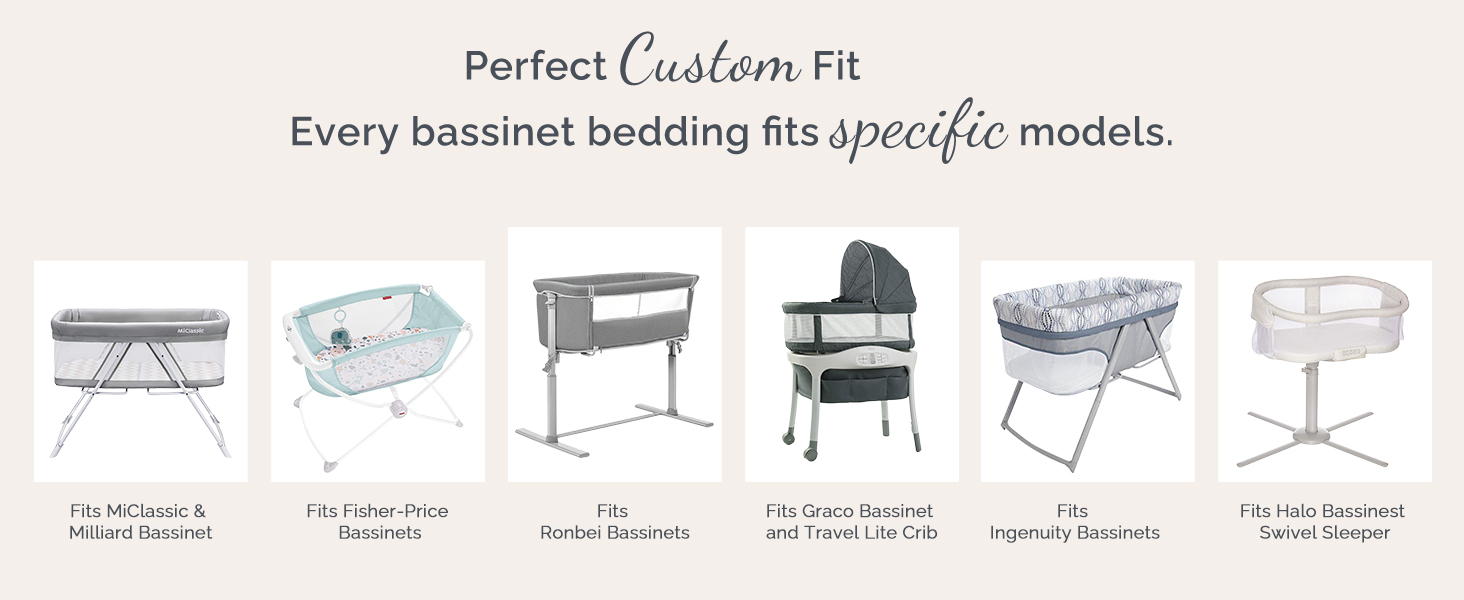 Perfect Custom Fit

Every bassinet bedding fits specific models.

MiClassic

Fits MiClassic & Milliard Bassinet

Fits Fisher-Price Bassinets

Fits Ronbei Bassinets

Fits Graco Bassinet and Travel Lite Crib

Fits Ingenuity Bassinets

Fits Halo Bassinest Swivel Sleeper